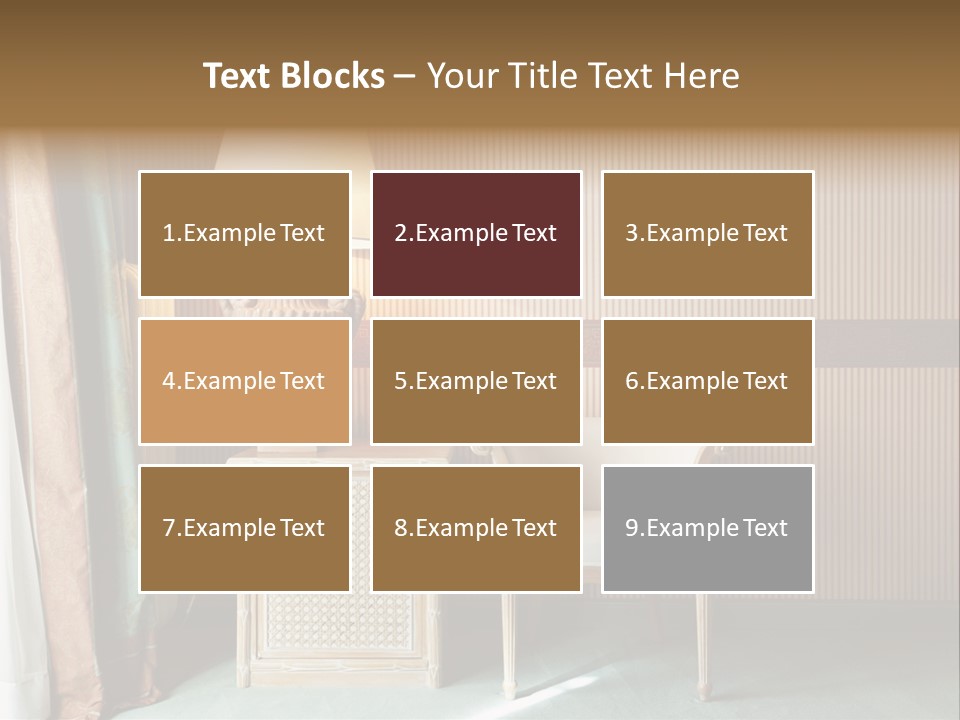 Text Blocks – Your Title Text Here

1.Example Text

2.Example Text

3.Example Text

4.Example Text

5.Example Text

6.Example Text

7.Example Text

8.Example Text

9.Example Text